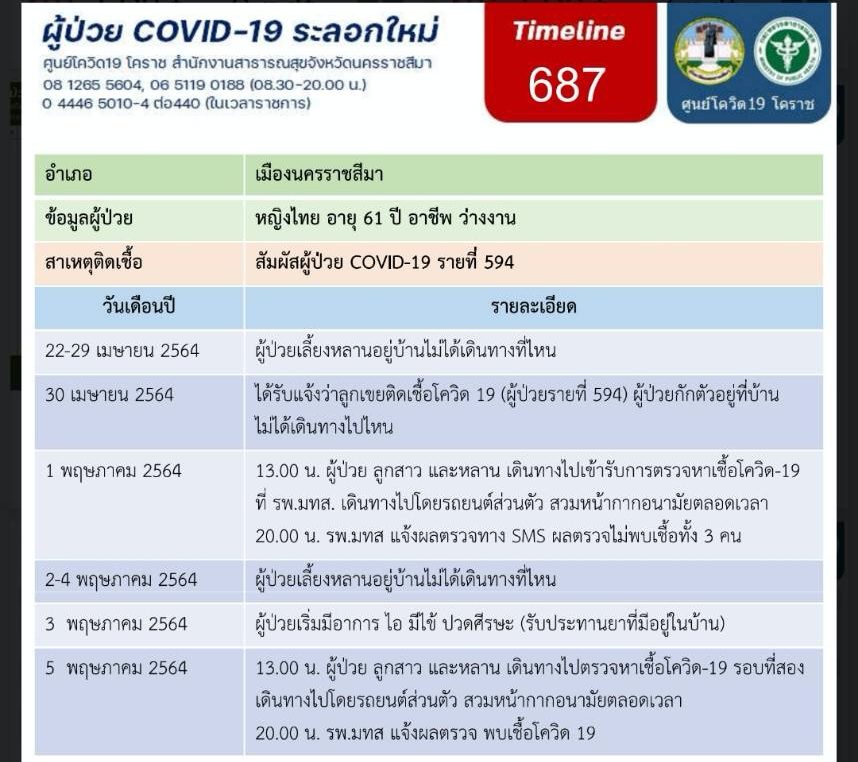 ผู้ป่วย COVID-19 ระลอกใหม่
ศูนย์โควิด19 โคราช สำนักงานสาธารณสุขจังหวัดนครราชสีมา
08 1265 5604, 06 5119 0188 (08.30-20.00 น.)
0 4446 5010-4 ต่อ440 (ในเวลาราชการ)

Timeline
687

ศูนย์โควิด19 โคราช

| อำเภอ | เมืองนครราชสีมา |
|---|---|
| ข้อมูลผู้ป่วย | หญิงไทย อายุ 61 ปี อาชีพ ว่างงาน |
| สาเหตุติดเชื้อ | สัมผัสผู้ป่วย COVID-19 รายที่ 594 |
| วันเดือนปี | รายละเอียด |
| 22-29 เมษายน 2564 | ผู้ป่วยเลี้ยงหลานอยู่บ้านไม่ได้เดินทางที่ไหน |
| 30 เมษายน 2564 | ได้รับแจ้งว่าลูกเขยติดเชื้อโควิด 19 (ผู้ป่วยรายที่ 594) ผู้ป่วยกักตัวอยู่ที่บ้าน ไม่ได้เดินทางไปไหน |
| 1 พฤษภาคม 2564 | 13.00 น. ผู้ป่วย ลูกสาว และหลาน เดินทางไปเข้ารับการตรวจหาเชื้อโควิด-19 ที่ รพ.มทส. เดินทางไปโดยรถยนต์ส่วนตัว สวมหน้ากากอนามัยตลอดเวลา 20.00 น. รพ.มทส แจ้งผลตรวจทาง SMS ผลตรวจไม่พบเชื้อทั้ง 3 คน |
| 2-4 พฤษภาคม 2564 | ผู้ป่วยเลี้ยงหลานอยู่บ้านไม่ได้เดินทางที่ไหน |
| 3 พฤษภาคม 2564 | ผู้ป่วยเริ่มมีอาการ ไอ มีไข้ ปวดศีรษะ (รับประทานยาที่มีอยู่ในบ้าน) |
| 5 พฤษภาคม 2564 | 13.00 น. ผู้ป่วย ลูกสาว และหลาน เดินทางไปตรวจหาเชื้อโควิด-19 รอบที่สอง เดินทางไปโดยรถยนต์ส่วนตัว สวมหน้ากากอนามัยตลอดเวลา 20.00 น. รพ.มทส แจ้งผลตรวจ พบเชื้อโควิด 19 |